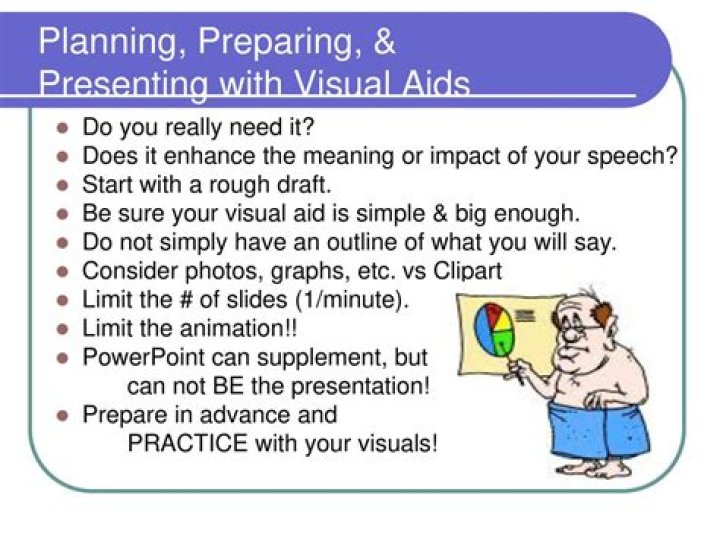 Planning, Preparing, & Presenting with Visual Aids

- Do you really need it?
- Does it enhance the meaning or impact of your speech?
- Start with a rough draft.
- Be sure your visual aid is simple & big enough.
- Do not simply have an outline of what you will say.
- Consider photos, graphs, etc. vs Clipart
- Limit the # of slides (1/minute).
- Limit the animation!!
- PowerPoint can supplement, but can not BE the presentation!
- Prepare in advance and PRACTICE with your visuals!